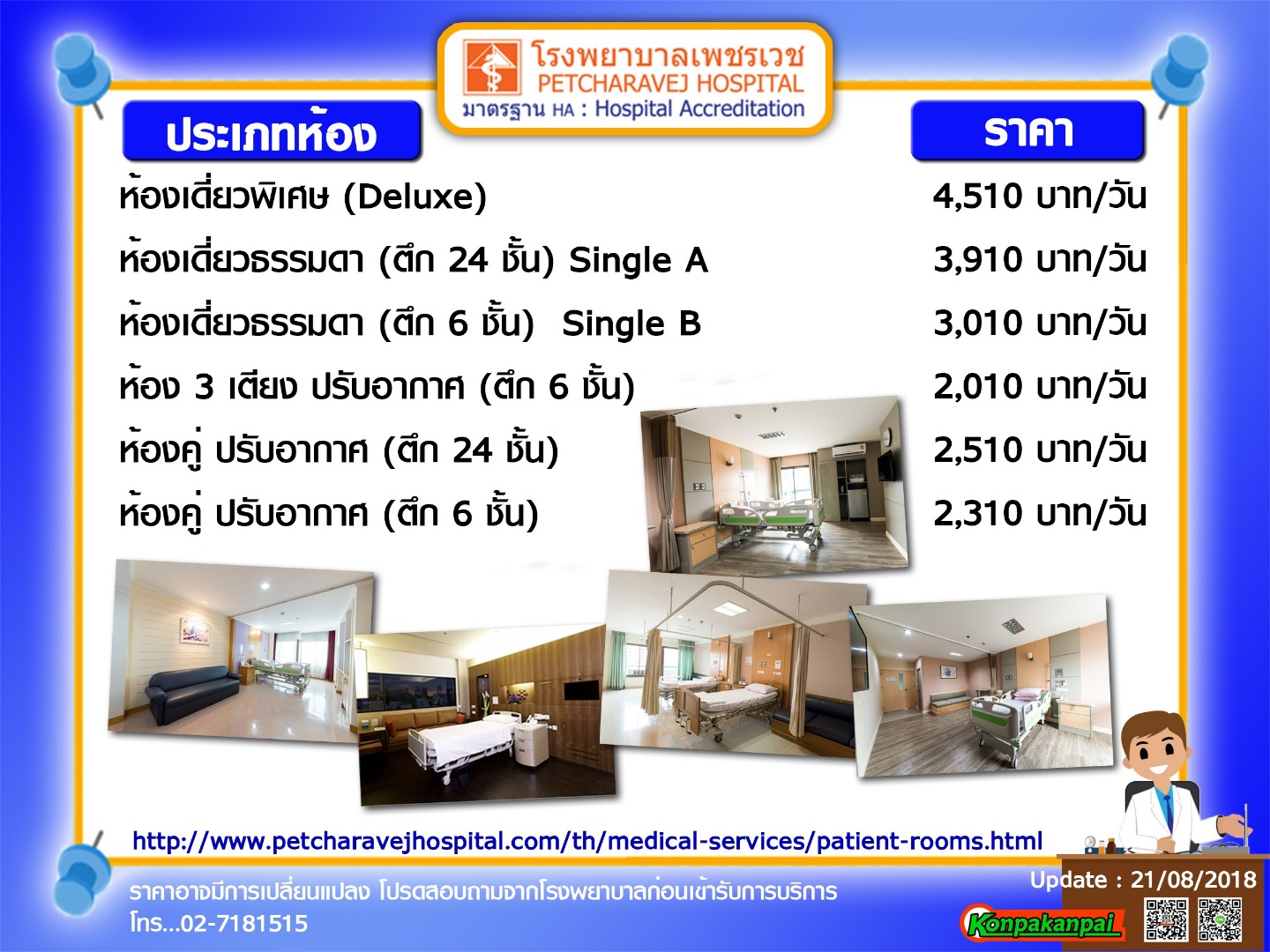 โรงพยาบาลเพชรเวช
PETCHARAVEJ HOSPITAL
มาตรฐาน HA : Hospital Accreditation

| ประเภทห้อง | ราคา |
|---|---|
| ห้องเดี่ยวพิเศษ (Deluxe) | 4,510 บาท/วัน |
| ห้องเดี่ยวธรรมดา (ตึก 24 ชั้น) Single A | 3,910 บาท/วัน |
| ห้องเดี่ยวธรรมดา (ตึก 6 ชั้น) Single B | 3,010 บาท/วัน |
| ห้อง 3 เตียง ปรับอากาศ (ตึก 6 ชั้น) | 2,010 บาท/วัน |
| ห้องคู่ ปรับอากาศ (ตึก 24 ชั้น) | 2,510 บาท/วัน |
| ห้องคู่ ปรับอากาศ (ตึก 6 ชั้น) | 2,310 บาท/วัน |

http://www.petcharavejhospital.com/th/medical-services/patient-rooms.html

ราคาอาจมีการเปลี่ยนแปลง โปรดสอบถามจากโรงพยาบาลก่อนเข้ารับการบริการ
โทร...02-7181515

Update : 21/08/2018

Konpakanpai